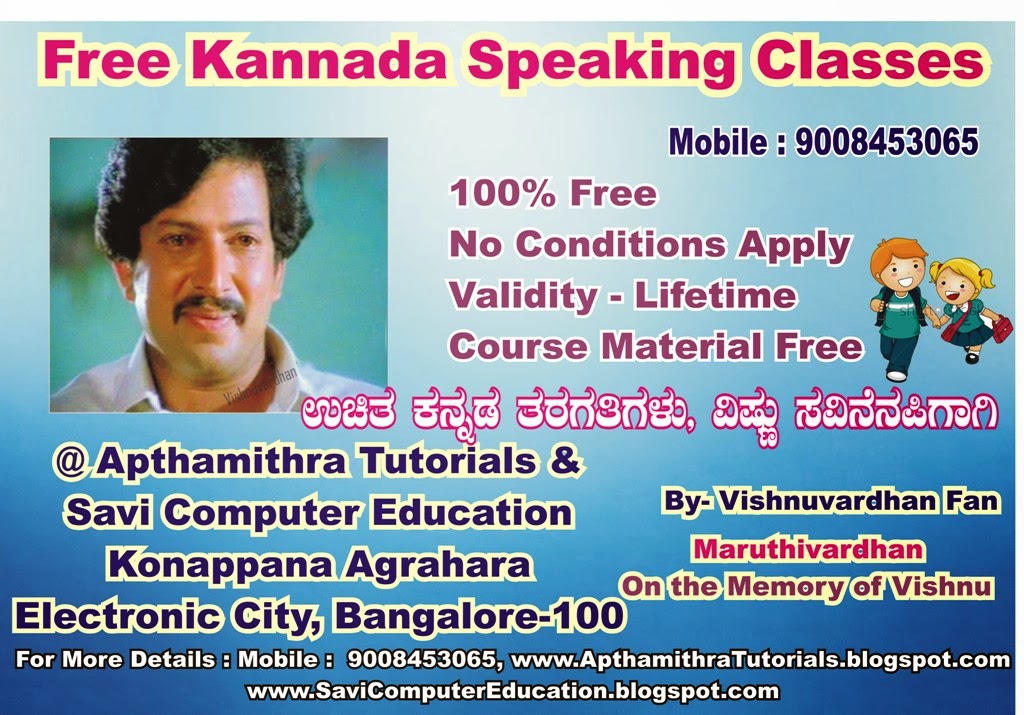 Free Kannada Speaking Classes

Mobile : 9008453065

100% Free
No Conditions Apply
Validity - Lifetime
Course Material Free

Vishnuvardhan

ಉಚಿತ ಕನ್ನಡ ತರಗತಿಗಳು, ವಿಷ್ಣು ಸವಿನೆನಪಿಗಾಗಿ

@ Apthamithra Tutorials &
Savi Computer Education
Konappana Agrahara
Electronic City, Bangalore-100

By- Vishnuvardhan Fan
Maruthivardhan
On the Memory of Vishnu

For More Details : Mobile : 9008453065, www.ApthamithraTutorials.blogspot.com
www.SaviComputerEducation.blogspot.com